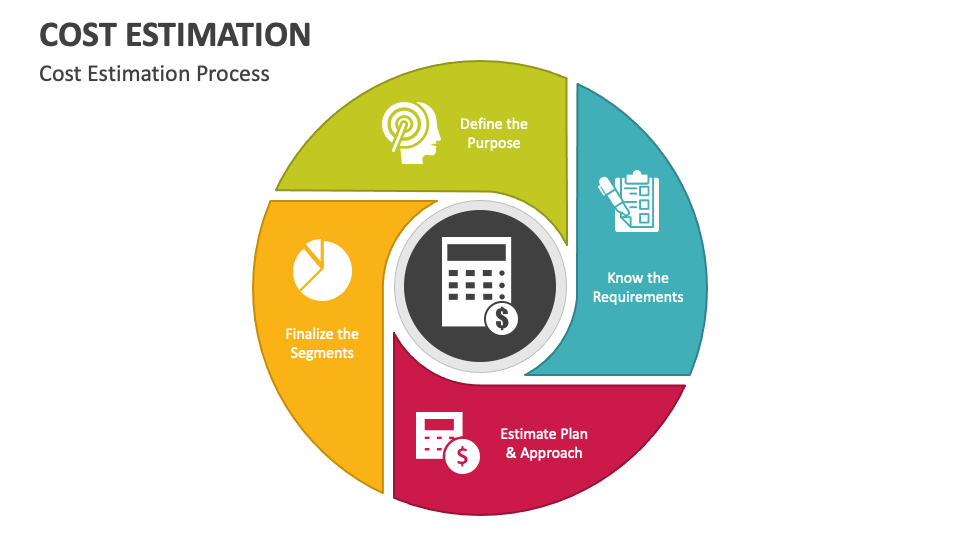 COST ESTIMATION

Cost Estimation Process

Define the Purpose

Know the Requirements

Estimate Plan & Approach

Finalize the Segments

$

$